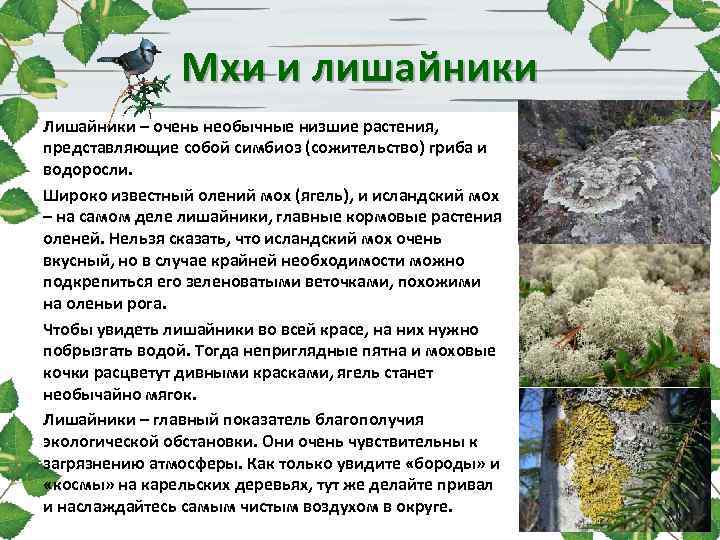 Мхи и лишайники

Лишайники – очень необычные низшие растения, представляющие собой симбиоз (сожительство) гриба и водоросли.

Широко известный олений мох (ягель), и исландский мох – на самом деле лишайники, главные кормовые растения оленей. Нельзя сказать, что исландский мох очень вкусный, но в случае крайней необходимости можно подкрепиться его зеленоватыми веточками, похожими на оленьи рога.

Чтобы увидеть лишайники во всей красе, на них нужно побрызгать водой. Тогда неприглядные пятна и моховые кочки расцветут дивными красками, ягель станет необычайно мягок.

Лишайники – главный показатель благополучия экологической обстановки. Они очень чувствительны к загрязнению атмосферы. Как только увидите «бороды» и «космы» на карельских деревьях, тут же делайте привал и наслаждайтесь самым чистым воздухом в округе.